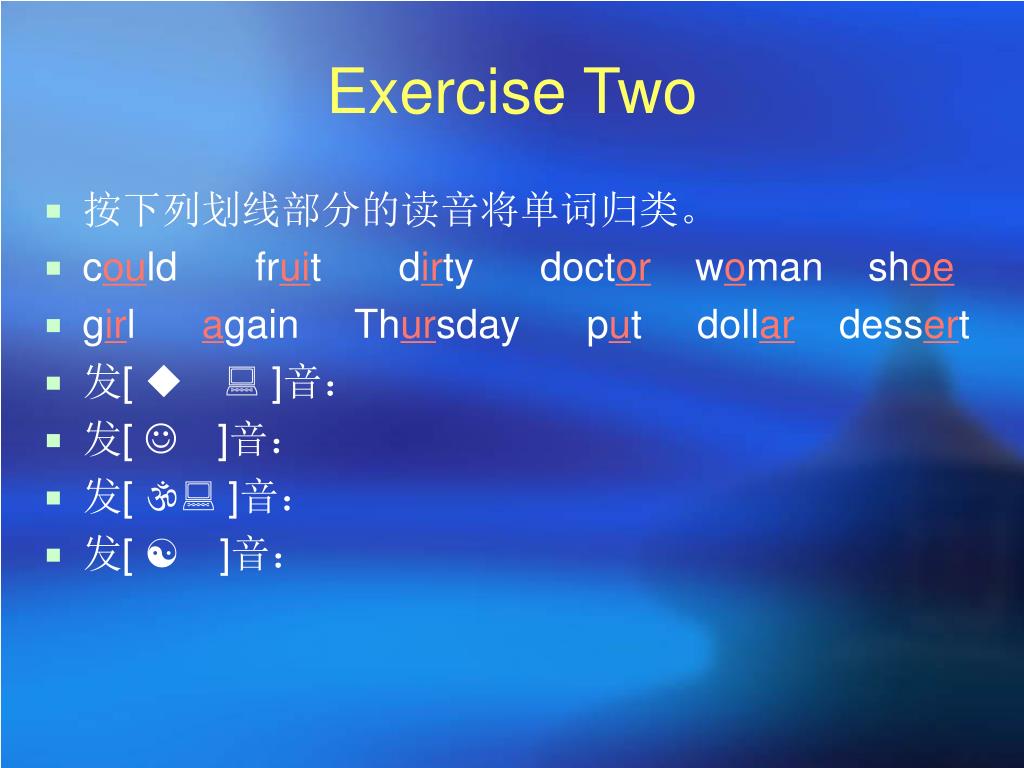 Exercise Two

按下列划线部分的读音将单词归类。

could fruit dirty doctor woman shoe

girl again Thursday put dollar dessert

发[ ◆ 💻 ]音：

发[ ☺ ]音：

发[ ॐ💻 ]音：

发[ ☯ ]音：